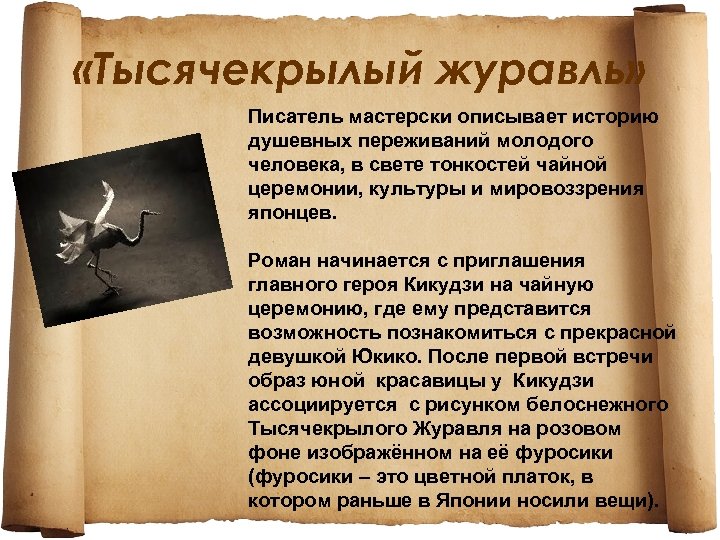 «Тысячекрылый журавль»

Писатель мастерски описывает историю душевных переживаний молодого человека, в свете тонкостей чайной церемонии, культуры и мировоззрения японцев.

Роман начинается с приглашения главного героя Кикудзи на чайную церемонию, где ему представится возможность познакомиться с прекрасной девушкой Юкико. После первой встречи образ юной красавицы у Кикудзи ассоциируется с рисунком белоснежного Тысячекрылого Журавля на розовом фоне изображённом на её фуросики (фуросики – это цветной платок, в котором раньше в Японии носили вещи).